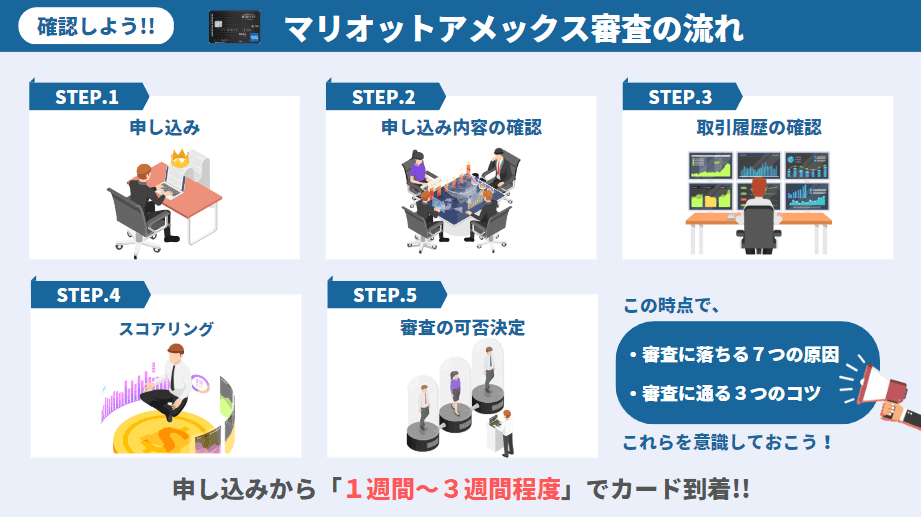 確認しよう!!

マリオットアメックス審査の流れ

STEP.1
申し込み

STEP.2
申し込み内容の確認

STEP.3
取引履歴の確認

STEP.4
スコアリング

STEP.5
審査の可否決定

この時点で、

・審査に落ちる７つの原因
・審査に通る３つのコツ

これらを意識しておこう！

申し込みから「１週間～３週間程度」でカード到着!!